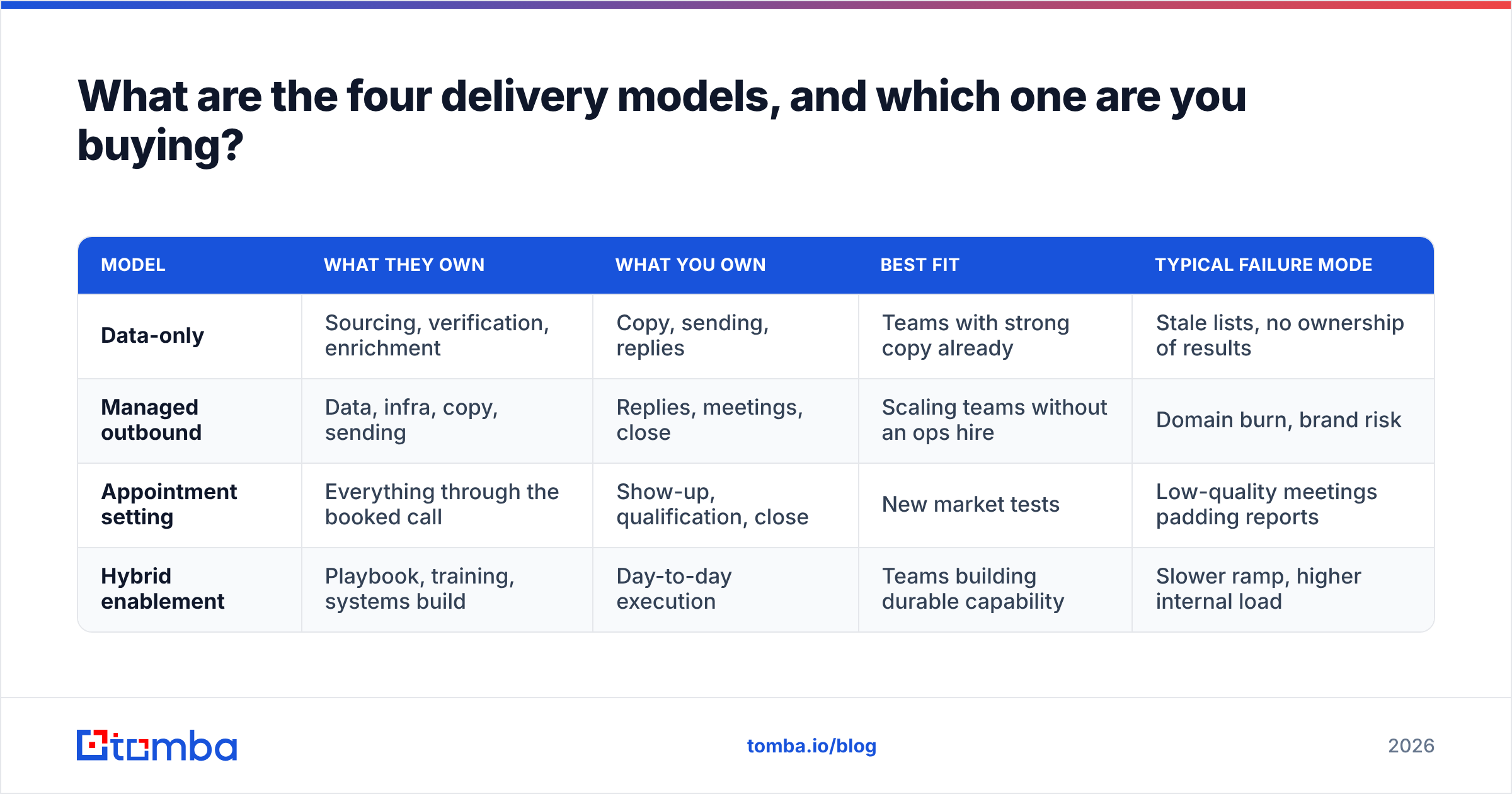 What are the four delivery models, and which one are you buying?

| MODEL | WHAT THEY OWN | WHAT YOU OWN | BEST FIT | TYPICAL FAILURE MODE |
|---|---|---|---|---|
| Data-only | Sourcing, verification, enrichment | Copy, sending, replies | Teams with strong copy already | Stale lists, no ownership of results |
| Managed outbound | Data, infra, copy, sending | Replies, meetings, close | Scaling teams without an ops hire | Domain burn, brand risk |
| Appointment setting | Everything through the booked call | Show-up, qualification, close | New market tests | Low-quality meetings padding reports |
| Hybrid enablement | Playbook, training, systems build | Day-to-day execution | Teams building durable capability | Slower ramp, higher internal load |

tomba

tomba.io/blog

2026